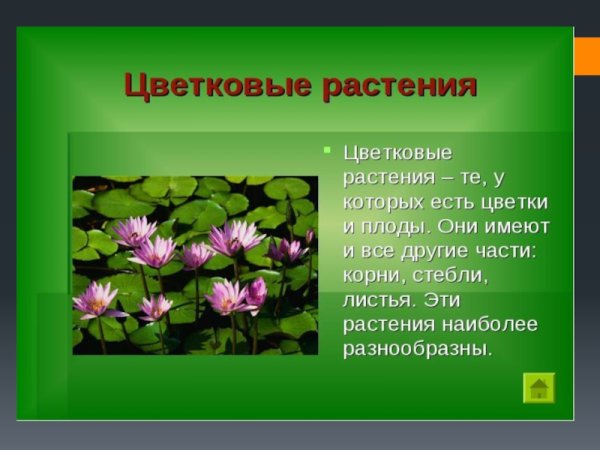 Цветковые растения

Цветковые растения – те, у которых есть цветки и плоды. Они имеют и все другие части: корни, стебли, листья. Эти растения наиболее разнообразны.